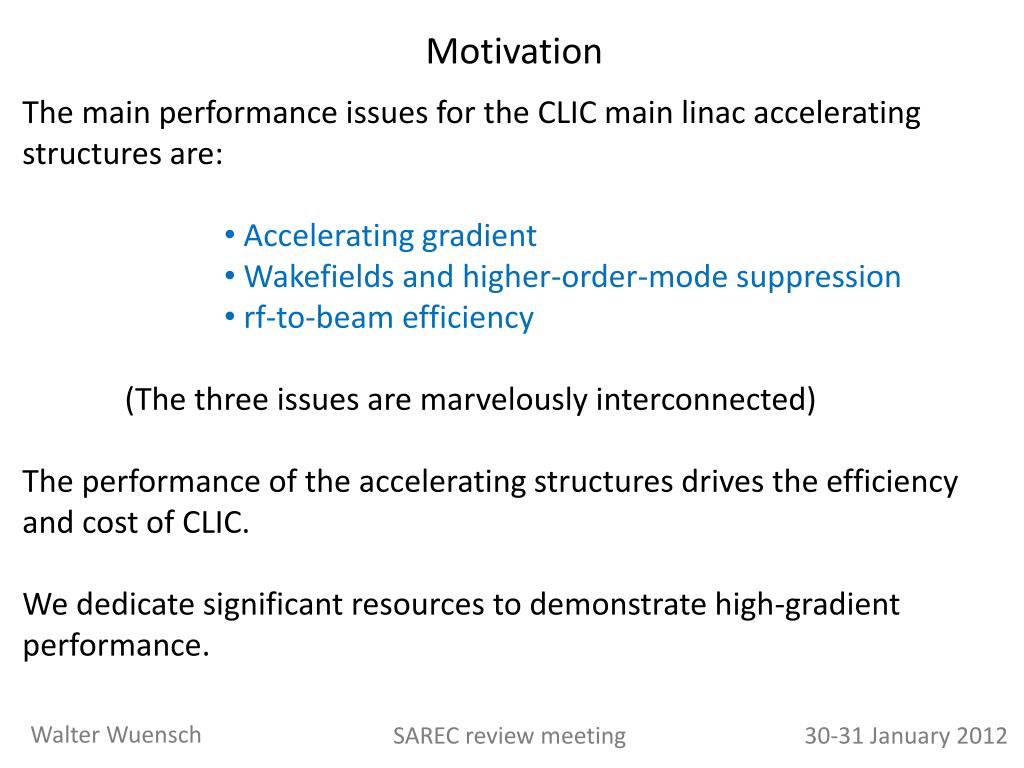 Motivation

The main performance issues for the CLIC main linac accelerating structures are:

• Accelerating gradient
• Wakefields and higher-order-mode suppression
• rf-to-beam efficiency

(The three issues are marvelously interconnected)

The performance of the accelerating structures drives the efficiency and cost of CLIC.

We dedicate significant resources to demonstrate high-gradient performance.

Walter Wuensch

SAREC review meeting

30-31 January 2012